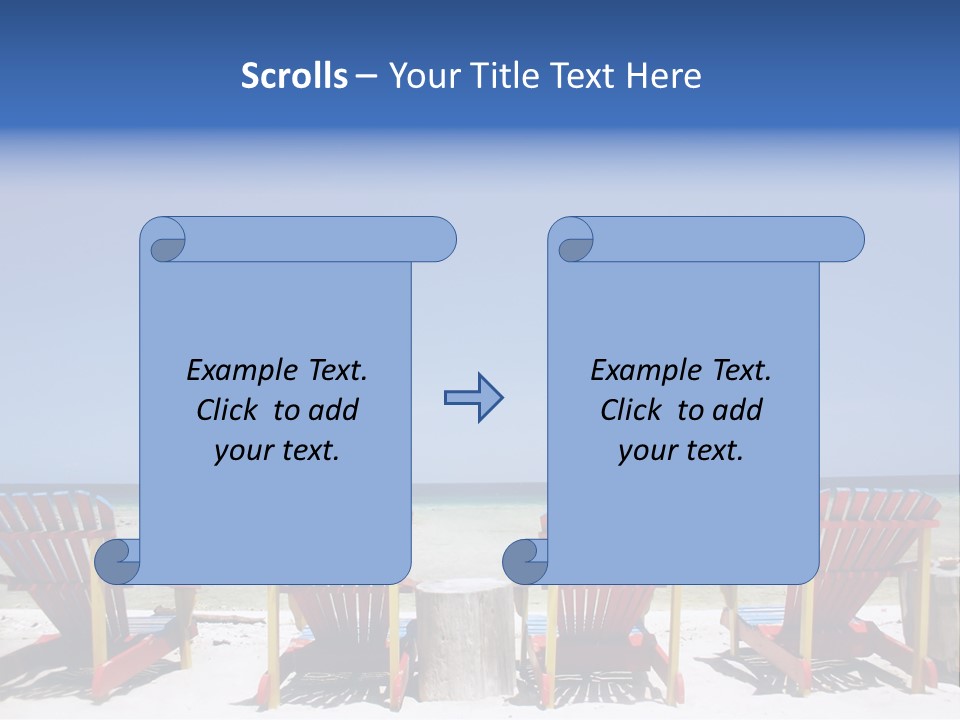 Scrolls – Your Title Text Here

Example Text. Click to add your text.

Example Text. Click to add your text.